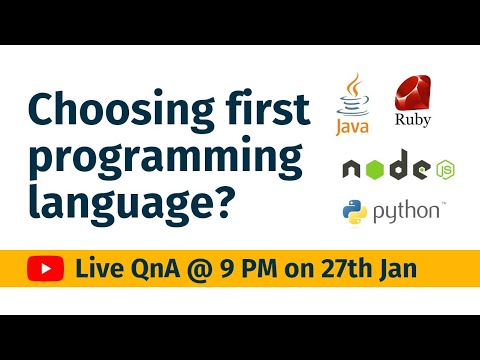 Choosing first programming language?

Java

Ruby

node JS

python™

Live QnA @ 9 PM on 27th Jan